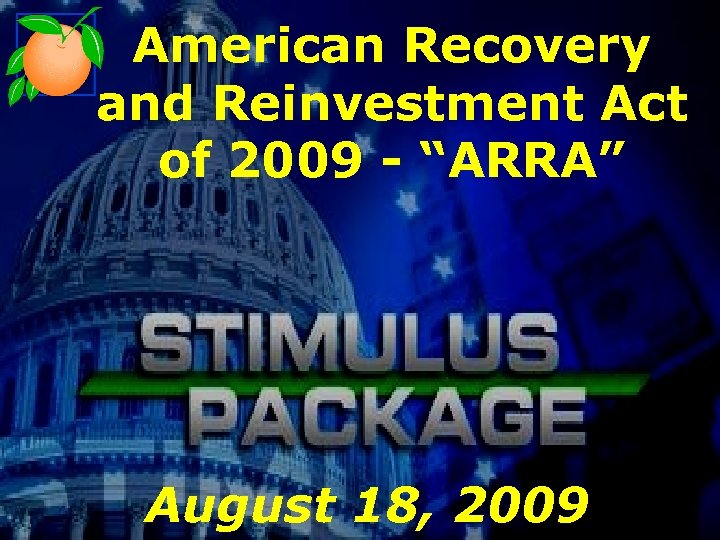 American Recovery and Reinvestment Act of 2009 - “ARRA”

STIMULUS PACKAGE

August 18, 2009